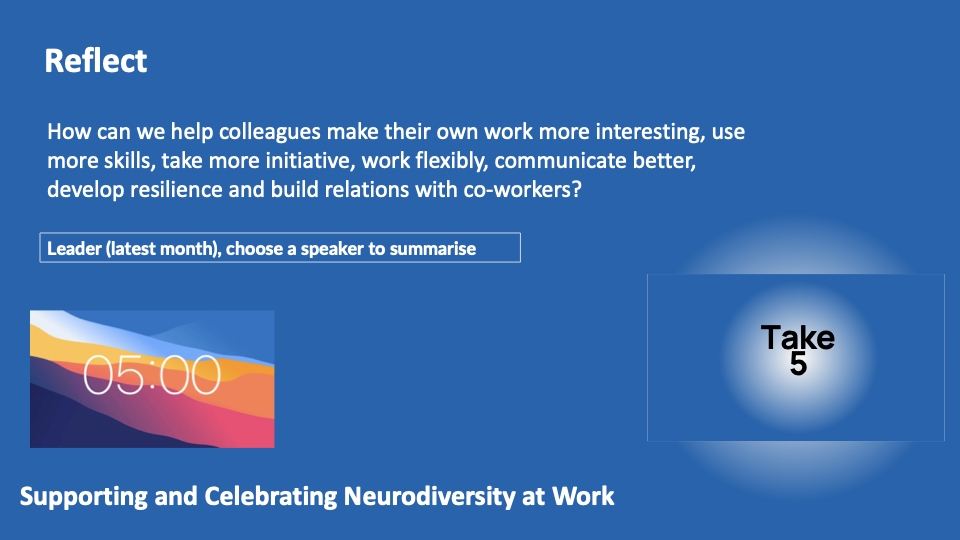 Reflect

How can we help colleagues make their own work more interesting, use more skills, take more initiative, work flexibly, communicate better, develop resilience and build relations with co-workers?

Leader (latest month), choose a speaker to summarise

05:00

Take 5

Supporting and Celebrating Neurodiversity at Work